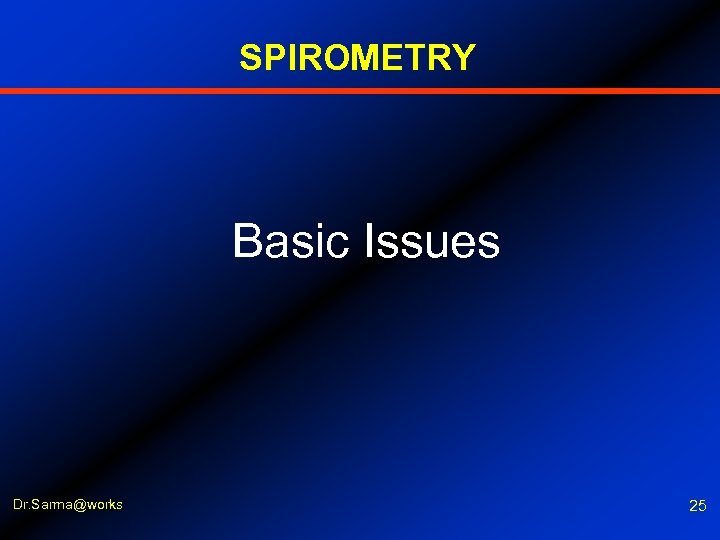 SPIROMETRY

Basic Issues

Dr.Sarma@works

25